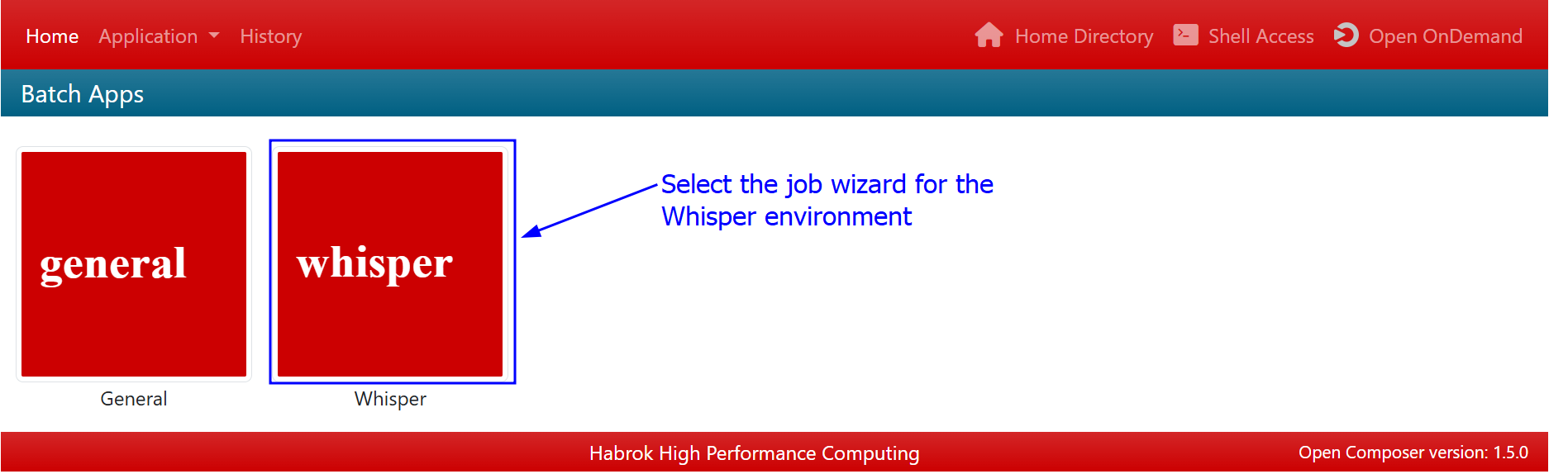 Home Application History

Home Directory Shell Access Open OnDemand

Batch Apps

general

General

whisper

Whisper

Select the job wizard for the Whisper environment

Habrok High Performance Computing

Open Composer version: 1.5.0